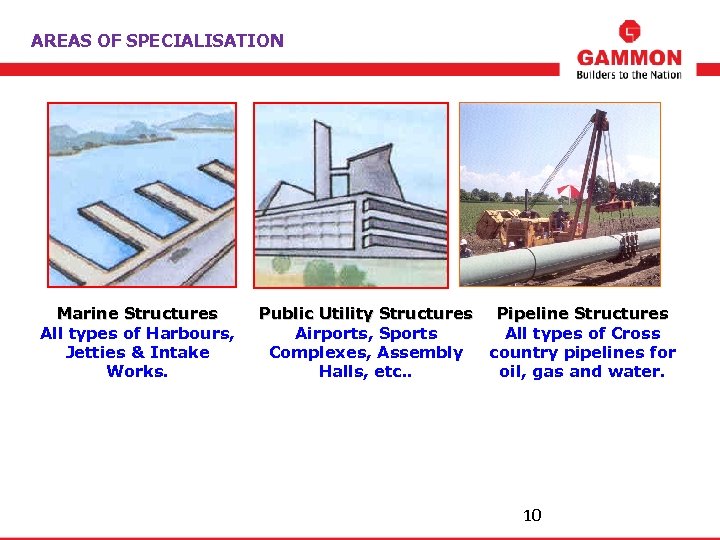 AREAS OF SPECIALISATION

GAMMON
Builders to the Nation

Marine Structures
All types of Harbours, Jetties & Intake Works.

Public Utility Structures
Airports, Sports Complexes, Assembly Halls, etc..

Pipeline Structures
All types of Cross country pipelines for oil, gas and water.

10